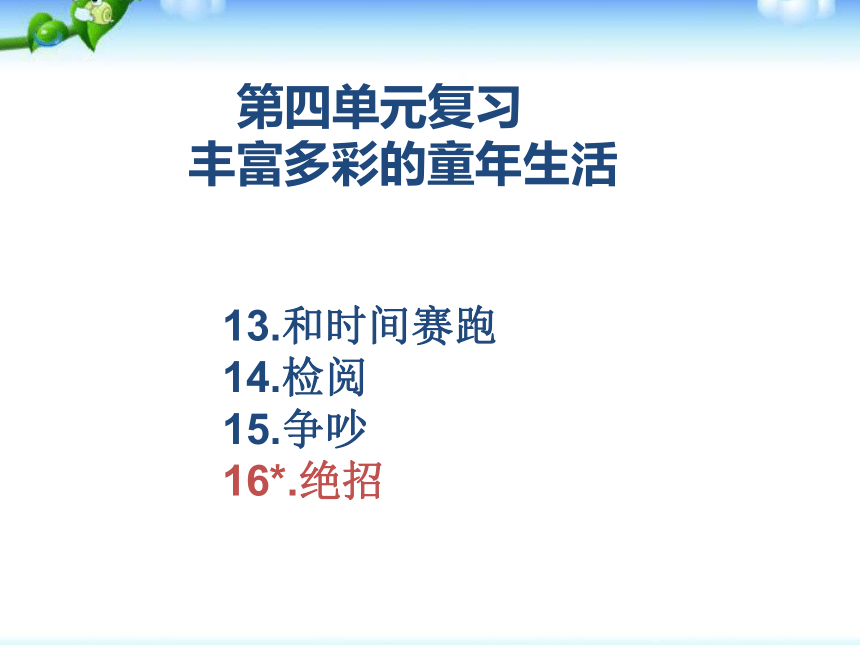 第四单元复习
丰富多彩的童年生活

13.和时间赛跑
14.检阅
15.争吵
16*.绝招